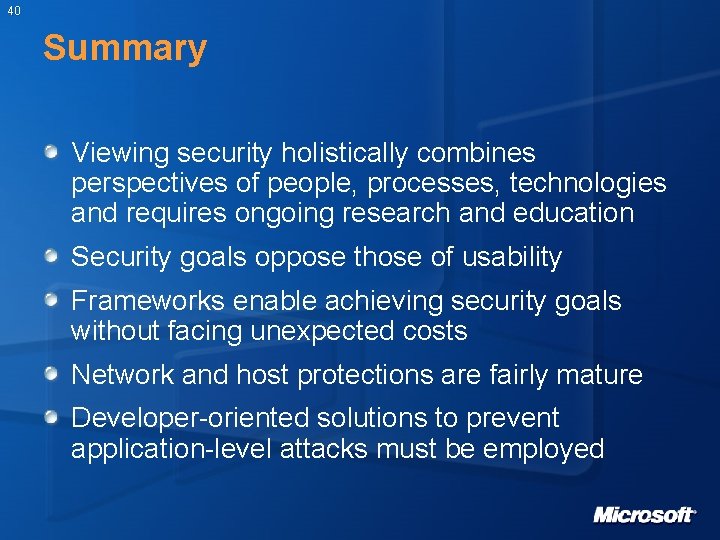 40

Summary

Viewing security holistically combines perspectives of people, processes, technologies and requires ongoing research and education

Security goals oppose those of usability

Frameworks enable achieving security goals without facing unexpected costs

Network and host protections are fairly mature

Developer-oriented solutions to prevent application-level attacks must be employed

Microsoft